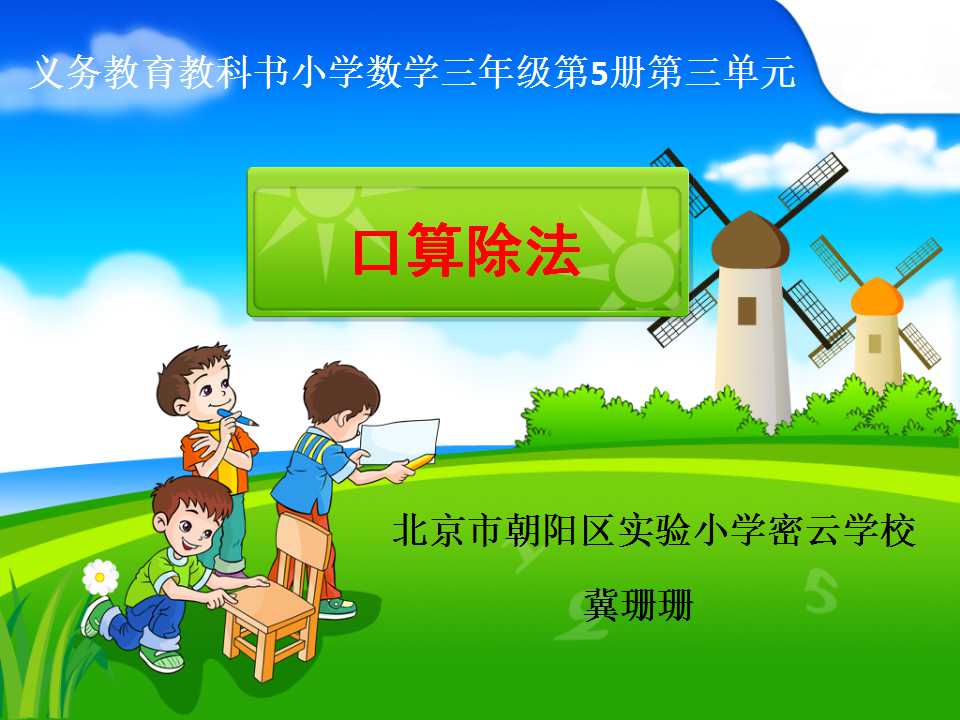 义务教育教科书小学数学三年级第5册第三单元

口算除法

北京市朝阳区实验小学密云学校

冀珊珊